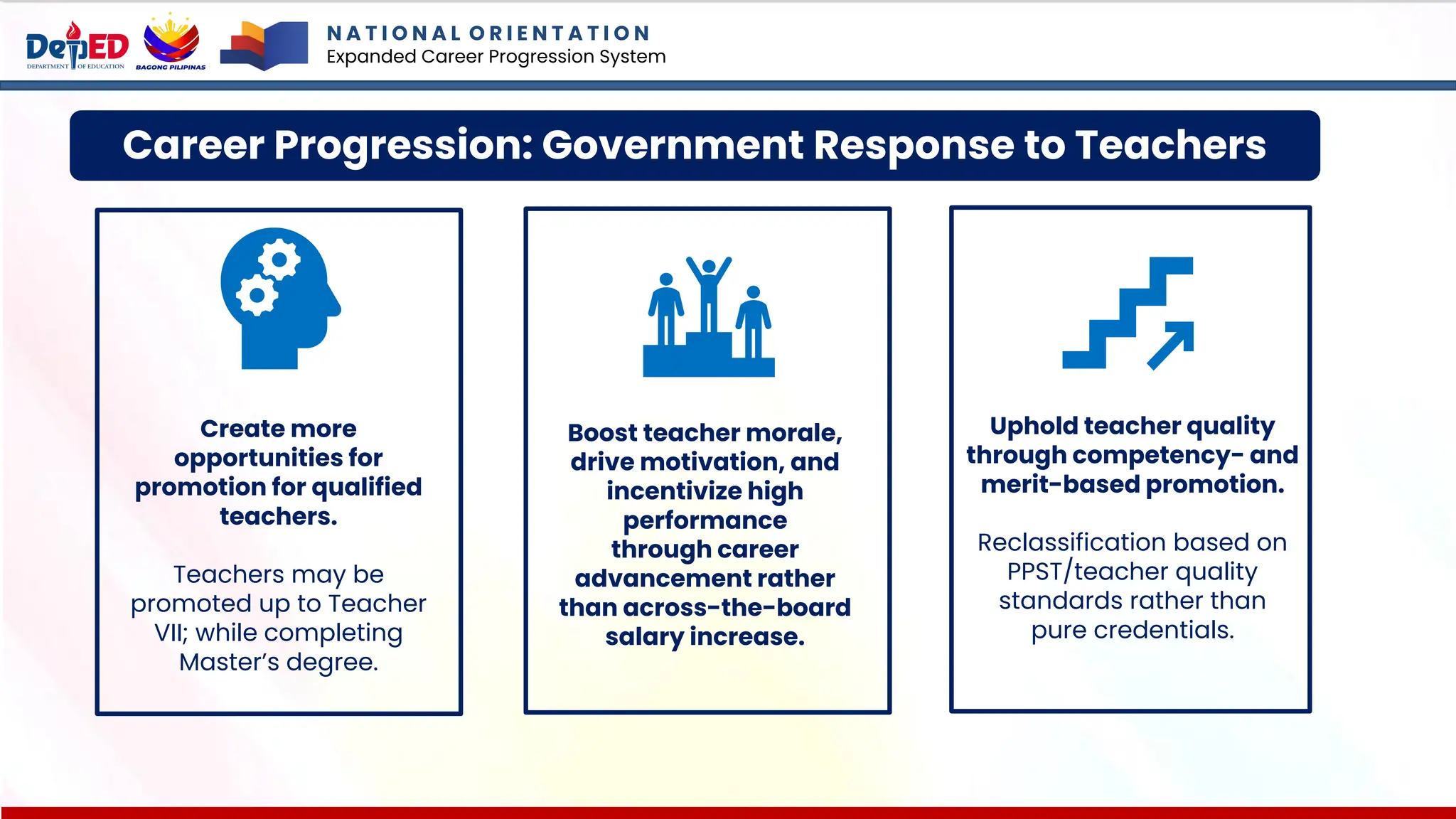 DepED
DEPARTMENT OF EDUCATION
BAGONG PILIPINAS

NATIONAL ORIENTATION
Expanded Career Progression System

Career Progression: Government Response to Teachers

Create more opportunities for promotion for qualified teachers.

Teachers may be promoted up to Teacher VII; while completing Master's degree.

Boost teacher morale, drive motivation, and incentivize high performance through career advancement rather than across-the-board salary increase.

Uphold teacher quality through competency- and merit-based promotion.

Reclassification based on PPST/teacher quality standards rather than pure credentials.